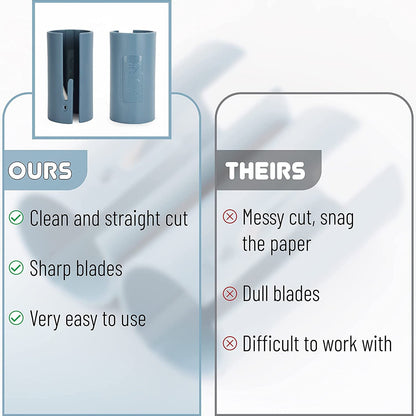 OURS

Clean and straight cut

Sharp blades

Very easy to use

THEIRS

Messy cut, snag the paper

Dull blades

Difficult to work with